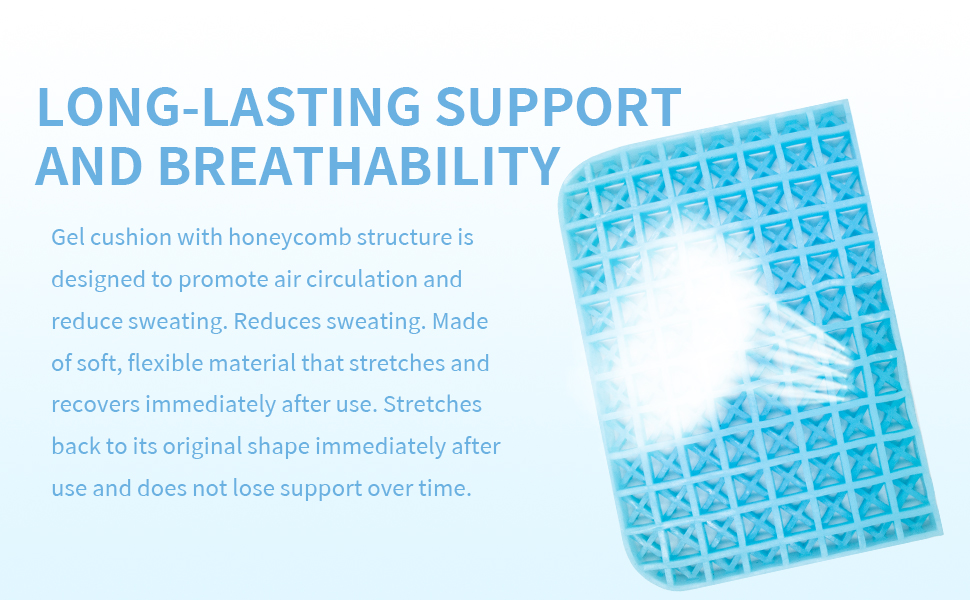 LONG-LASTING SUPPORT AND BREATHABILITY

Gel cushion with honeycomb structure is designed to promote air circulation and reduce sweating. Reduces sweating. Made of soft, flexible material that stretches and recovers immediately after use. Stretches back to its original shape immediately after use and does not lose support over time.